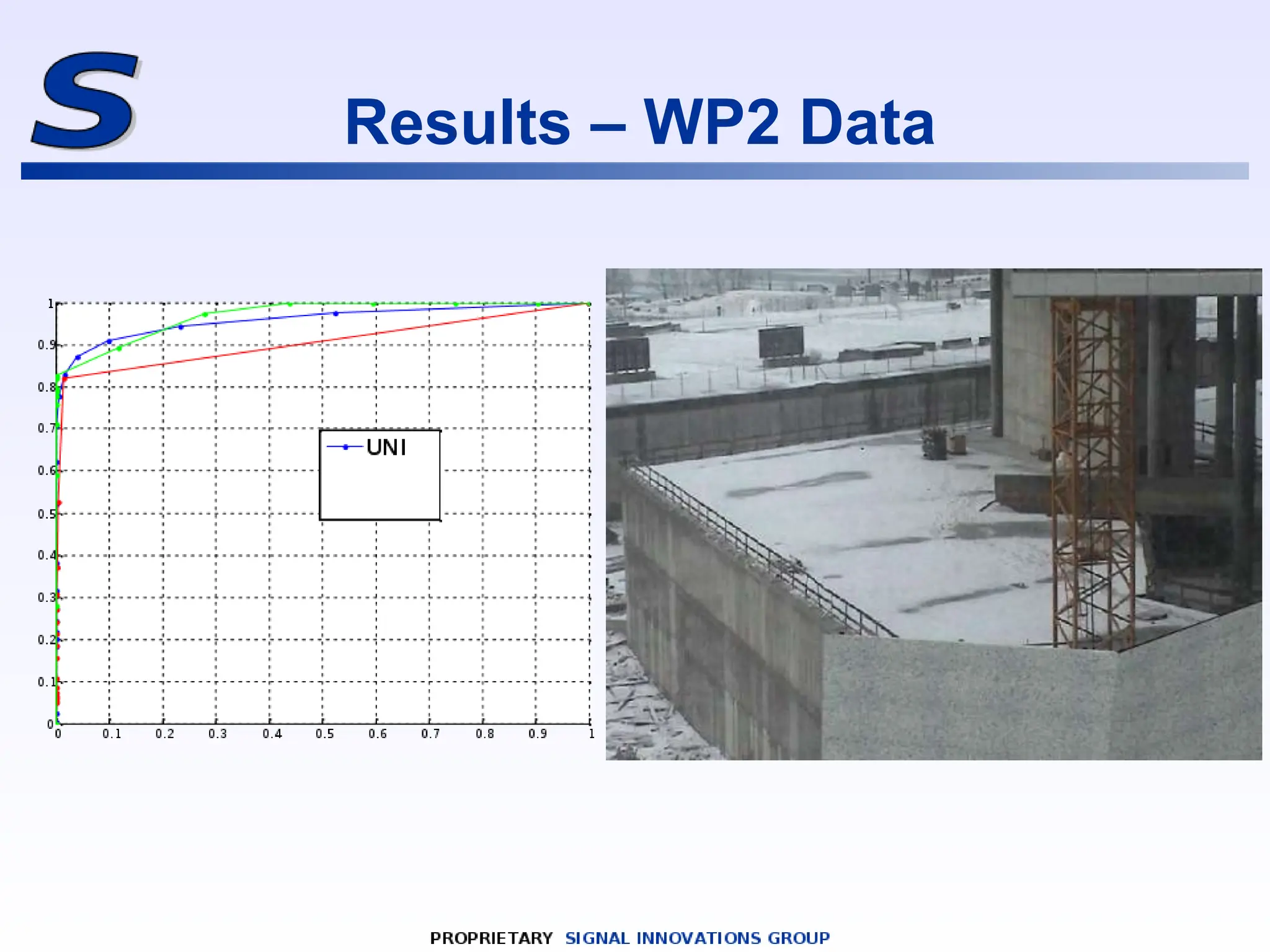 S

Results – WP2 Data

1
0.9
0.8
0.7
0.6
0.5
0.4
0.3
0.2
0.1
0
0 0.1 0.2 0.3 0.4 0.5 0.6 0.7 0.8 0.9 1

UNI

PROPRIETARY SIGNAL INNOVATIONS GROUP